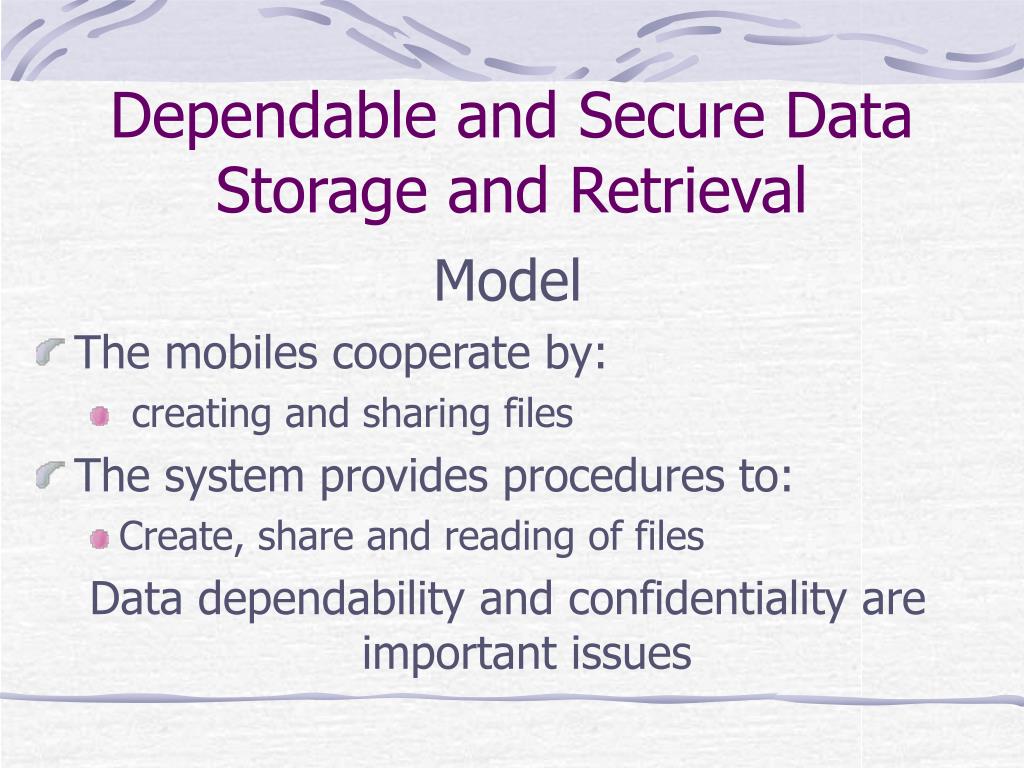 Dependable and Secure Data Storage and Retrieval

Model

The mobiles cooperate by:

creating and sharing files

The system provides procedures to:

Create, share and reading of files

Data dependability and confidentiality are important issues